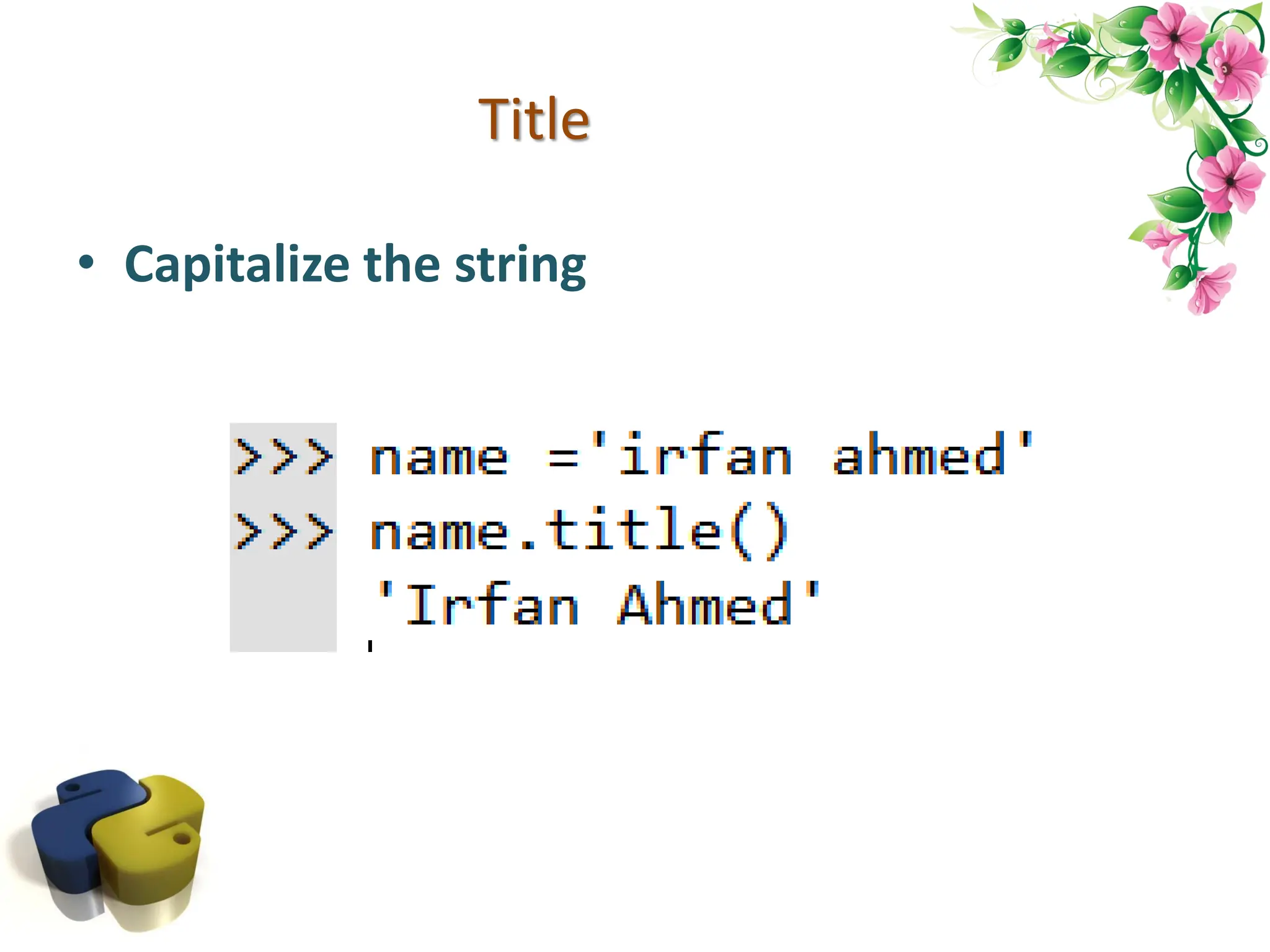 Title

• Capitalize the string

>>> name ='irfan ahmed'
>>> name.title()
'Irfan Ahmed'